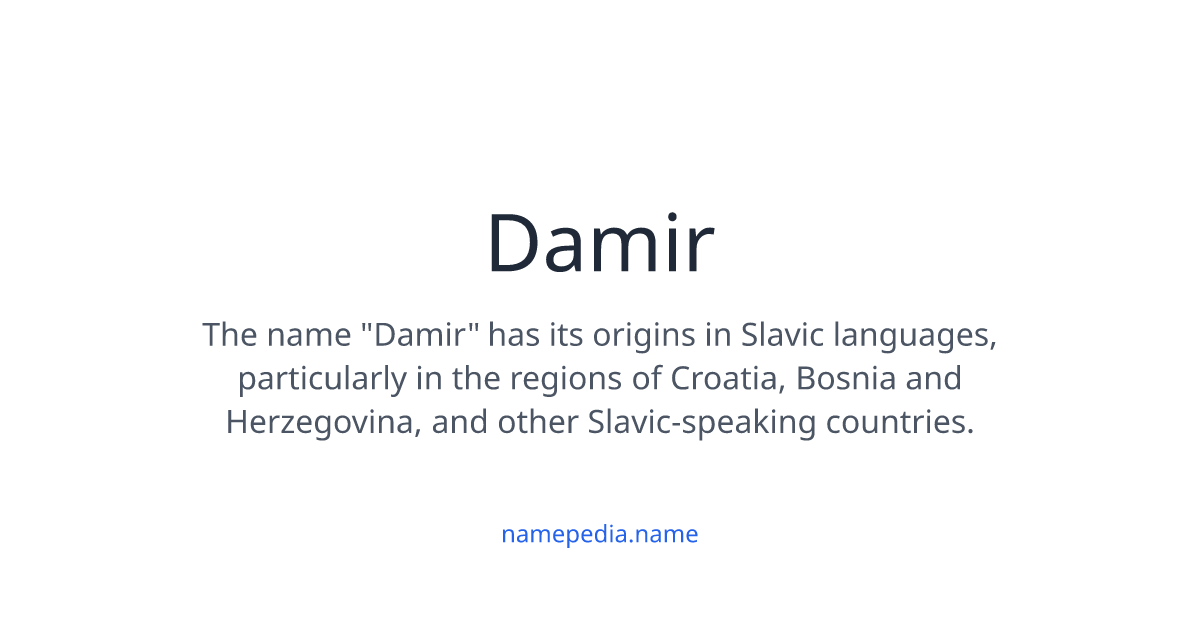 Damir

The name "Damir" has its origins in Slavic languages, particularly in the regions of Croatia, Bosnia and Herzegovina, and other Slavic-speaking countries.

namepedia.name